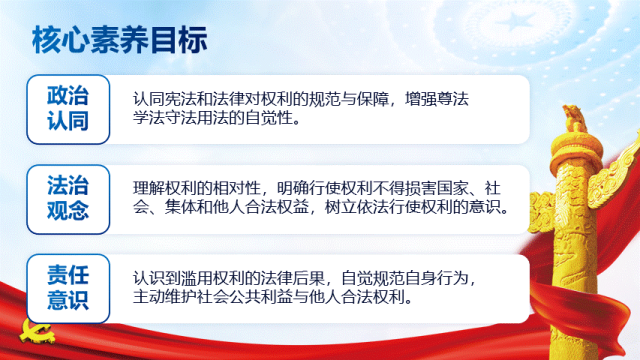 核心素养目标

政治认同

认同宪法和法律对权利的规范与保障，增强尊法学法守法用法的自觉性。

法治观念

理解权利的相对性，明确行使权利不得损害国家、社会、集体和他人合法权益，树立依法行使权利的意识。

责任意识

认识到滥用权利的法律后果，自觉规范自身行为，主动维护社会公共利益与他人合法权利。